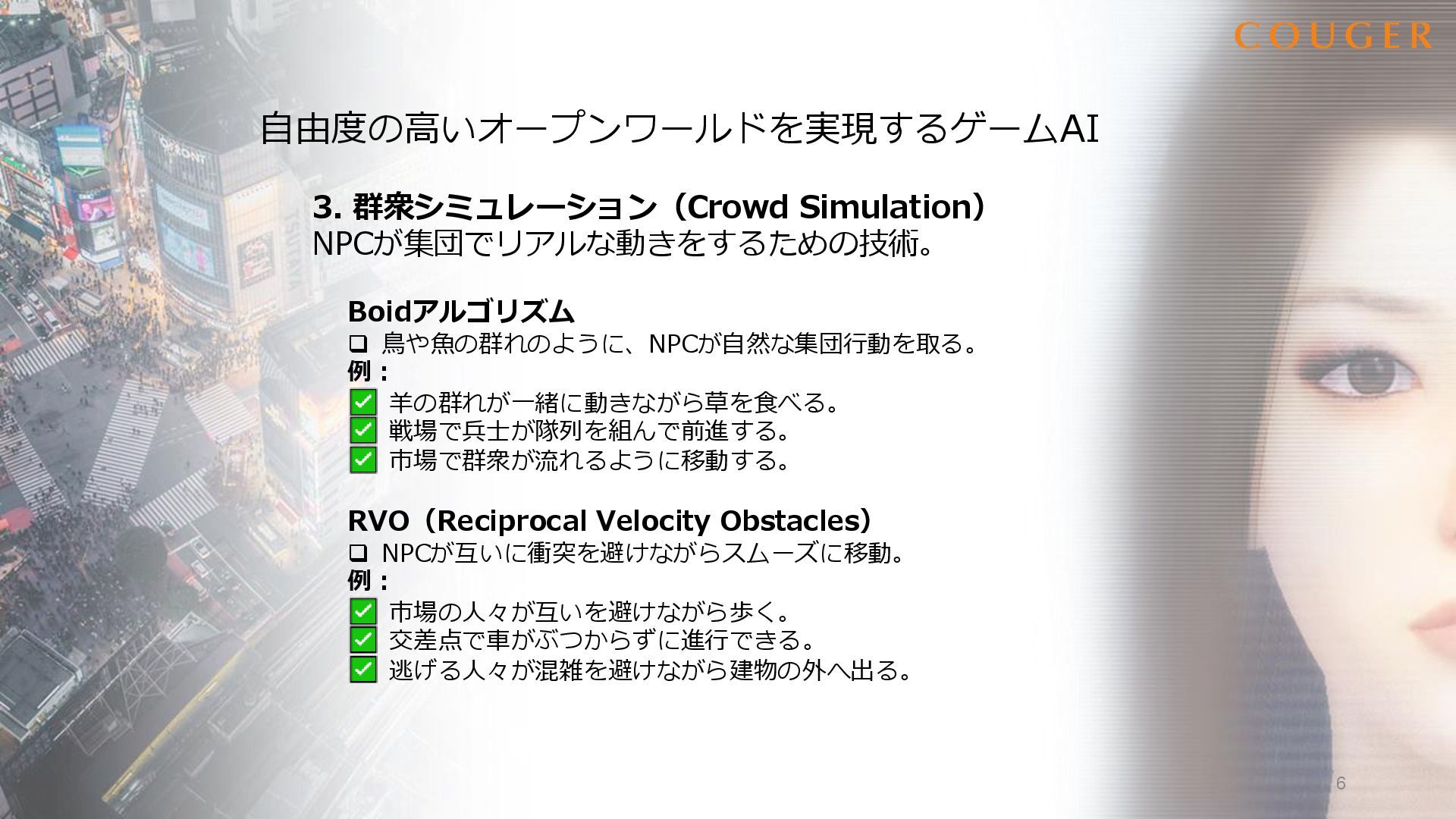 COUGER

自由度の高いオープンワールドを実現するゲームAI

3. 群衆シミュレーション（Crowd Simulation）
NPCが集団でリアルな動きをするための技術。

Boidアルゴリズム
❑ 鳥や魚の群れのように、NPCが自然な集団行動を取る。
例：
✅ 羊の群れが一緒に動きながら草を食べる。
✅ 戦場で兵士が隊列を組んで前進する。
✅ 市場で群衆が流れるように移動する。

RVO（Reciprocal Velocity Obstacles）
❑ NPCが互いに衝突を避けながらスムーズに移動。
例：
✅ 市場の人々が互いを避けながら歩く。
✅ 交差点で車がぶつからずに進行できる。
✅ 逃げる人々が混雑を避けながら建物の外へ出る。

6